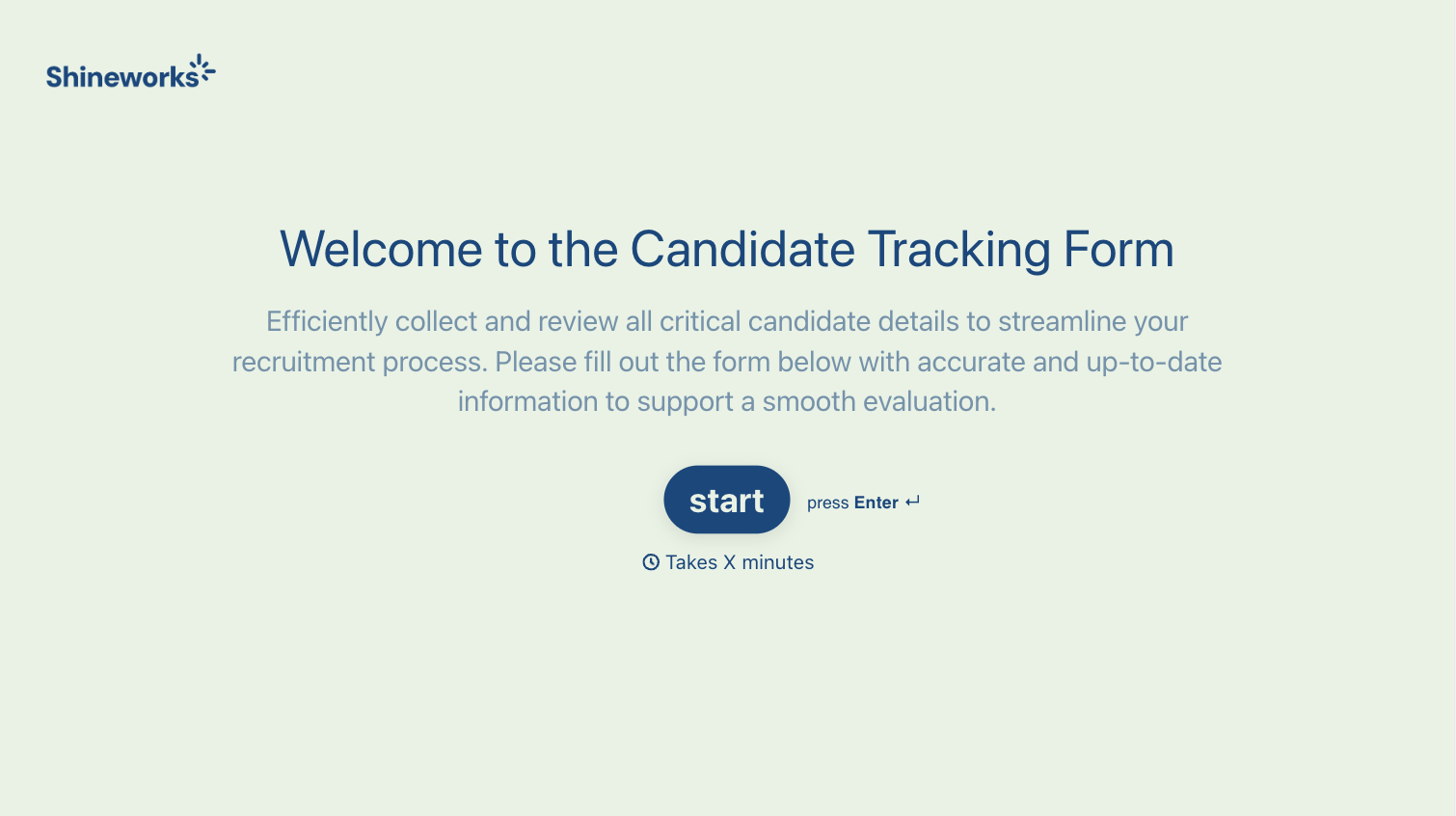 Shineworks

Welcome to the Candidate Tracking Form

Efficiently collect and review all critical candidate details to streamline your recruitment process. Please fill out the form below with accurate and up-to-date information to support a smooth evaluation.

start

press Enter ↵

Takes X minutes